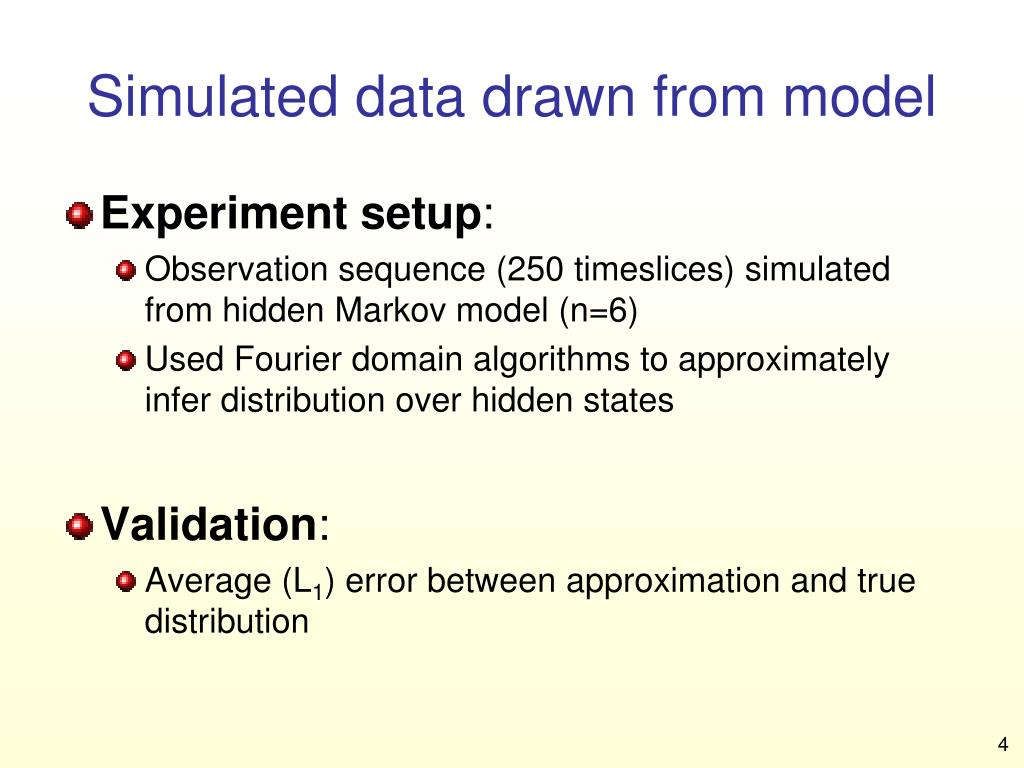 Simulated data drawn from model

Experiment setup:

Observation sequence (250 timeslices) simulated from hidden Markov model (n=6)

Used Fourier domain algorithms to approximately infer distribution over hidden states

Validation:

Average ($L_1$) error between approximation and true distribution

4